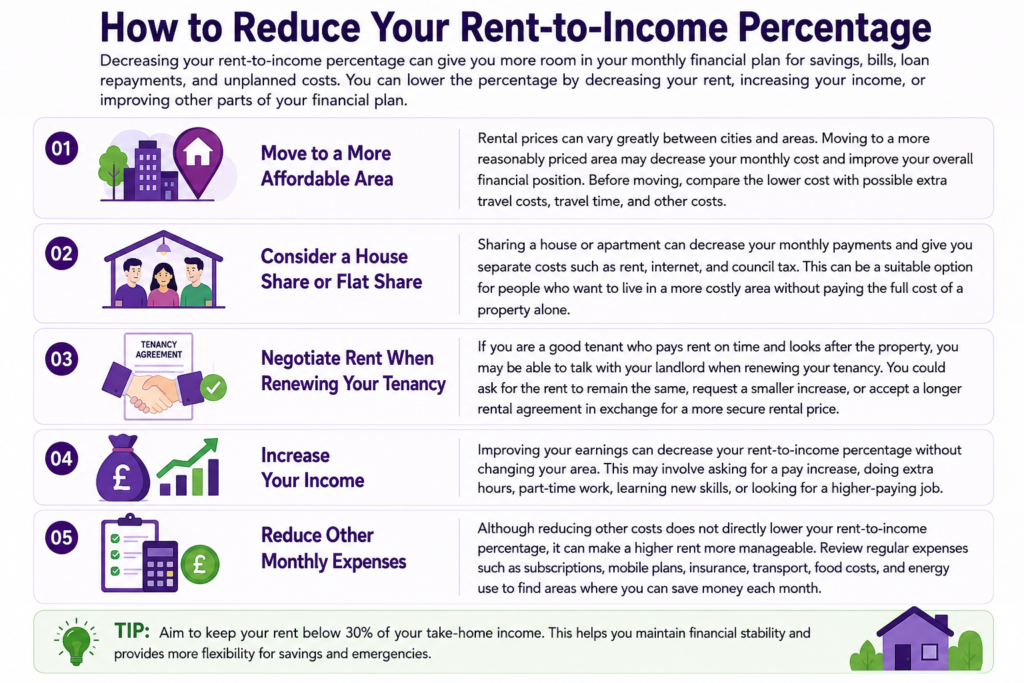 How to Reduce Your Rent-to-Income Percentage

Decreasing your rent-to-income percentage can give you more room in your monthly financial plan for savings, bills, loan repayments, and unplanned costs. You can lower the percentage by decreasing your rent, increasing your income, or improving other parts of your financial plan.

01

Move to a More Affordable Area

Rental prices can vary greatly between cities and areas. Moving to a more reasonably priced area may decrease your monthly cost and improve your overall financial position. Before moving, compare the lower cost with possible extra travel costs, travel time, and other costs.

02

Consider a House Share or Flat Share

Sharing a house or apartment can decrease your monthly payments and give you separate costs such as rent, internet, and council tax. This can be a suitable option for people who want to live in a more costly area without paying the full cost of a property alone.

03

TENANCY AGREEMENT

Negotiate Rent When Renewing Your Tenancy

If you are a good tenant who pays rent on time and looks after the property, you may be able to talk with your landlord when renewing your tenancy. You could ask for the rent to remain the same, request a smaller increase, or accept a longer rental agreement in exchange for a more secure rental price.

04

£

Increase Your Income

Improving your earnings can decrease your rent-to-income percentage without changing your area. This may involve asking for a pay increase, doing extra hours, part-time work, learning new skills, or looking for a higher-paying job.

05

£

Reduce Other Monthly Expenses

Although reducing other costs does not directly lower your rent-to-income percentage, it can make a higher rent more manageable. Review regular expenses such as subscriptions, mobile plans, insurance, transport, food costs, and energy use to find areas where you can save money each month.

TIP: Aim to keep your rent below 30% of your take-home income. This helps you maintain financial stability and provides more flexibility for savings and emergencies.